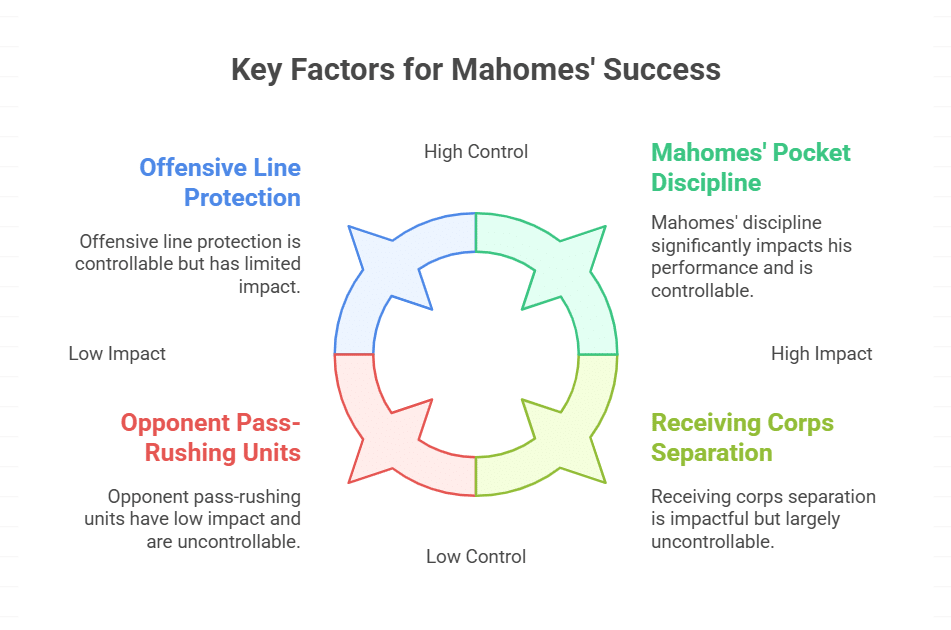 Key Factors for Mahomes' Success

High Control

Offensive Line Protection

Offensive line protection is controllable but has limited impact.

Mahomes' Pocket Discipline

Mahomes' discipline significantly impacts his performance and is controllable.

Low Impact

High Impact

Opponent Pass-Rushing Units

Opponent pass-rushing units have low impact and are uncontrollable.

Receiving Corps Separation

Receiving corps separation is impactful but largely uncontrollable.

Low Control